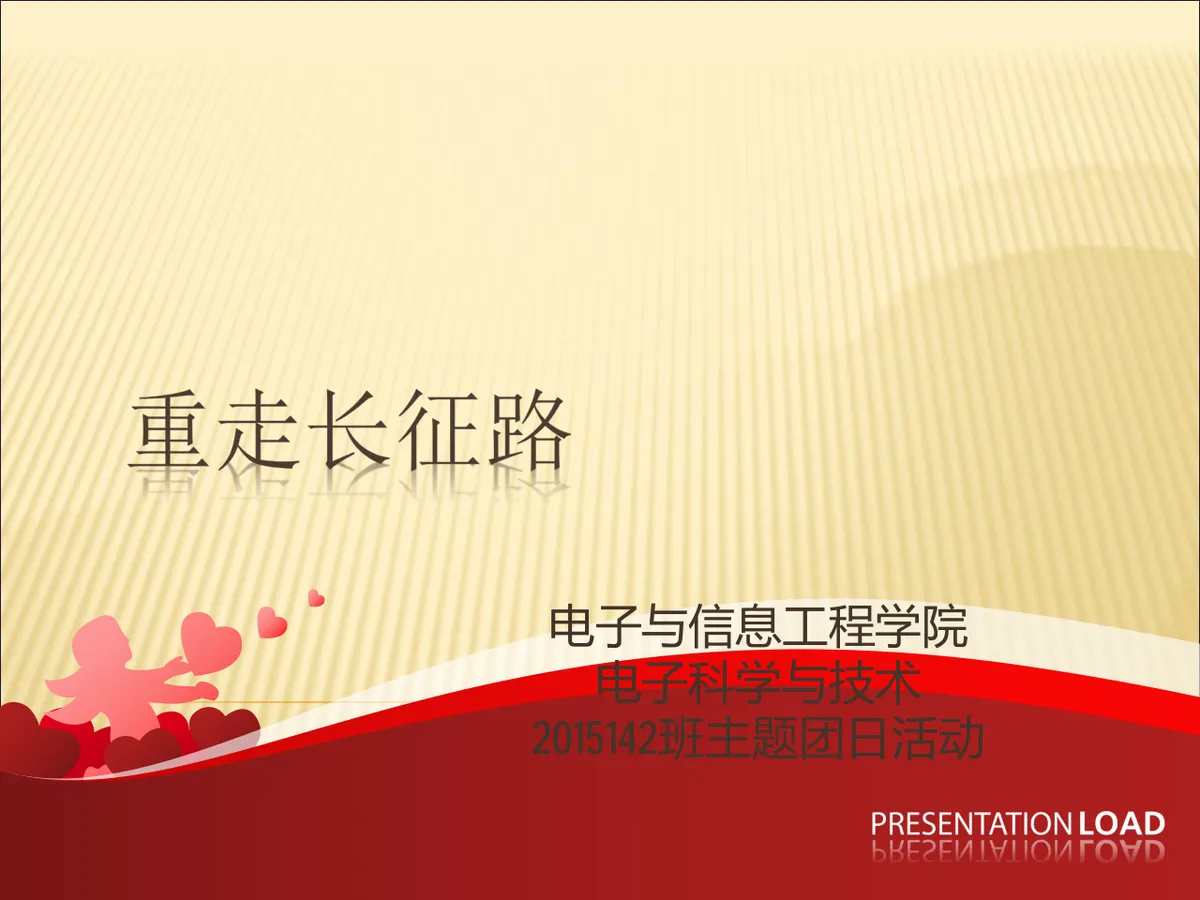 重走长征路

电子与信息工程学院
电子科学与技术
2015142班主题团日活动

PRESENTATION LOAD